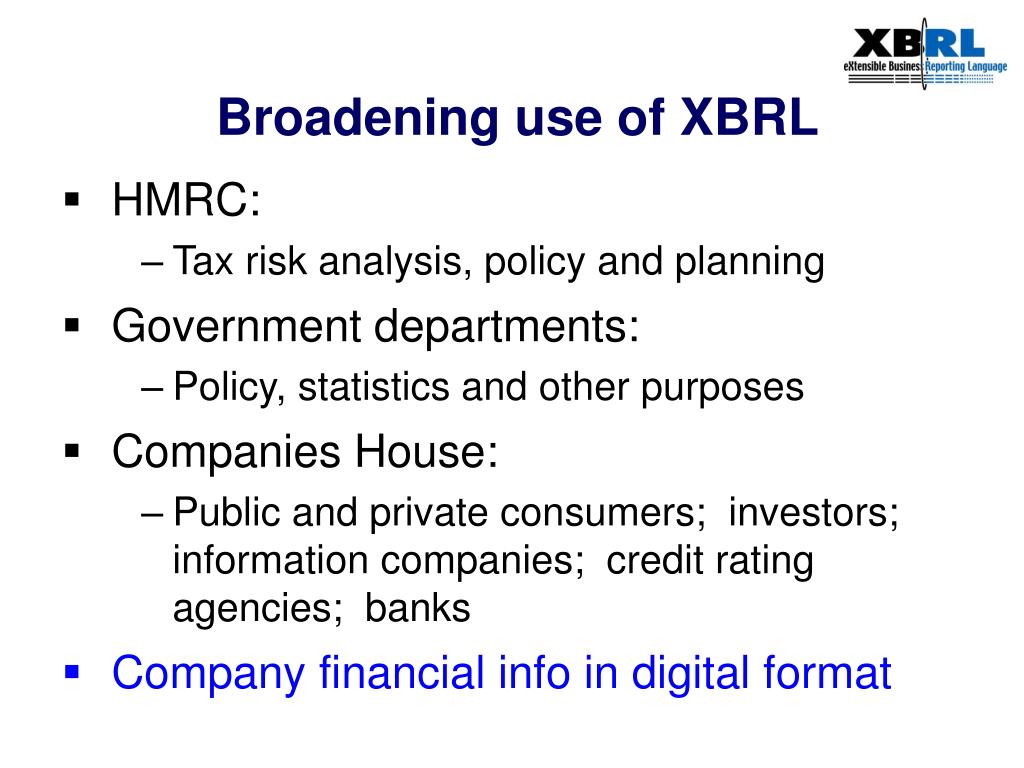 XBRL
eXtensible Business Reporting Language

Broadening use of XBRL

▪ HMRC:
– Tax risk analysis, policy and planning

▪ Government departments:
– Policy, statistics and other purposes

▪ Companies House:
– Public and private consumers; investors; information companies; credit rating agencies; banks

▪ Company financial info in digital format